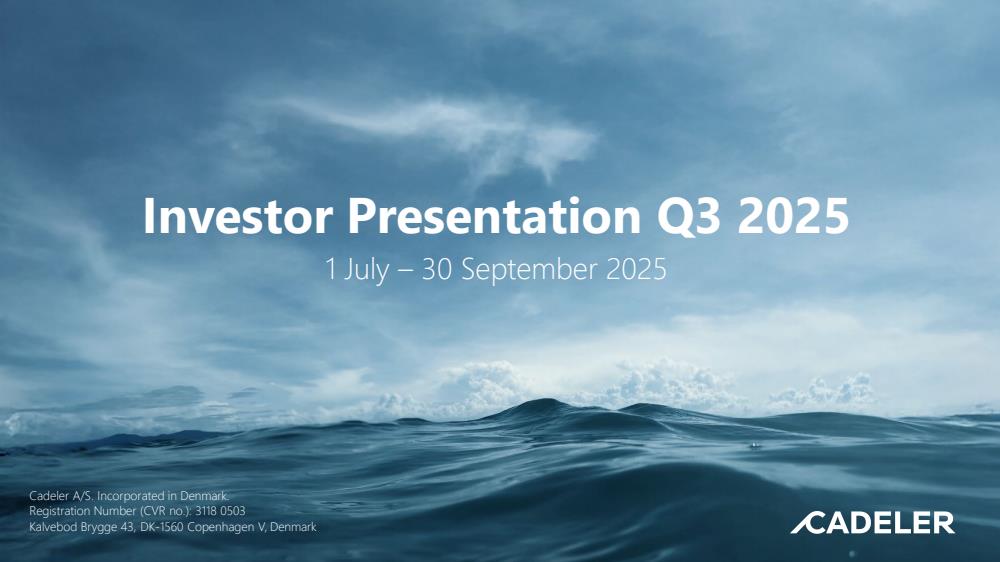 Investor Presentation Q3 2025

1 July – 30 September 2025

Cadeler A/S. Incorporated in Denmark.
Registration Number (CVR no.): 3118 0503
Kalvebod Brygge 43, DK-1560 Copenhagen V, Denmark

CADELER